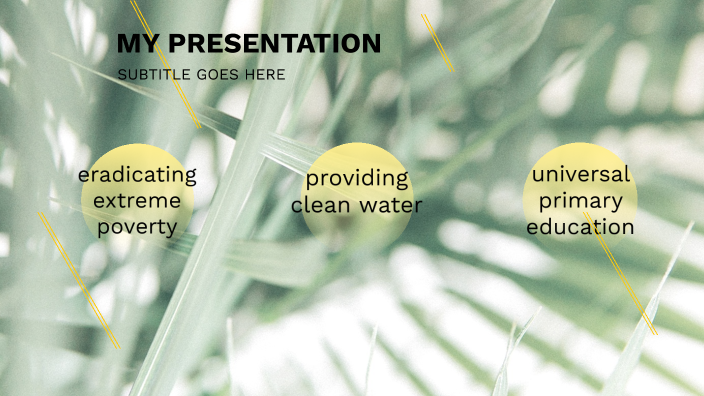 MY PRESENTATION
SUBTITLE GOES HERE

eradicating extreme poverty

providing clean water

universal primary education